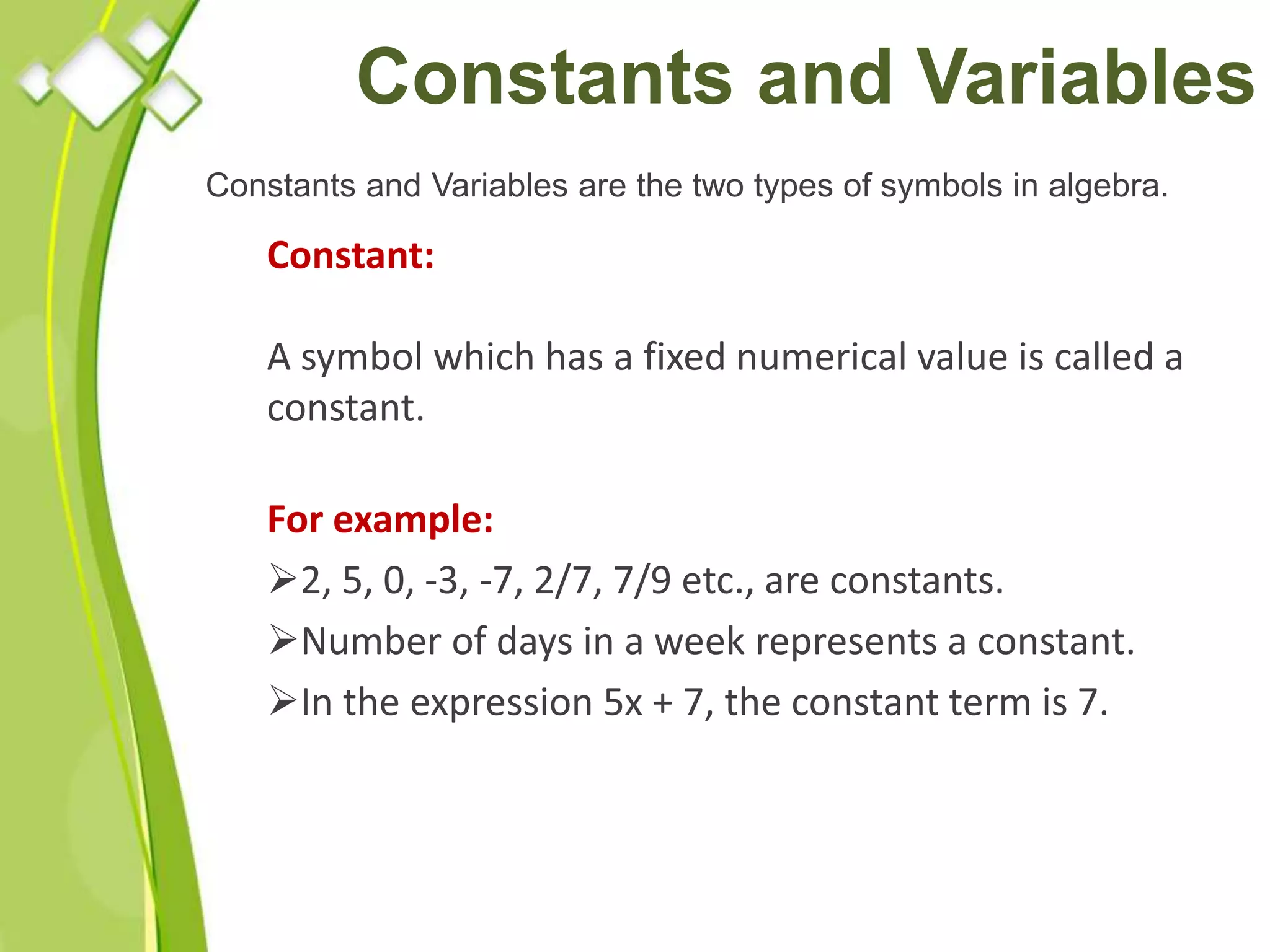 Constants and Variables

Constants and Variables are the two types of symbols in algebra.

Constant:

A symbol which has a fixed numerical value is called a constant.

For example:

➢2, 5, 0, -3, -7, 2/7, 7/9 etc., are constants.

➢Number of days in a week represents a constant.

➢In the expression $5x + 7$, the constant term is 7.